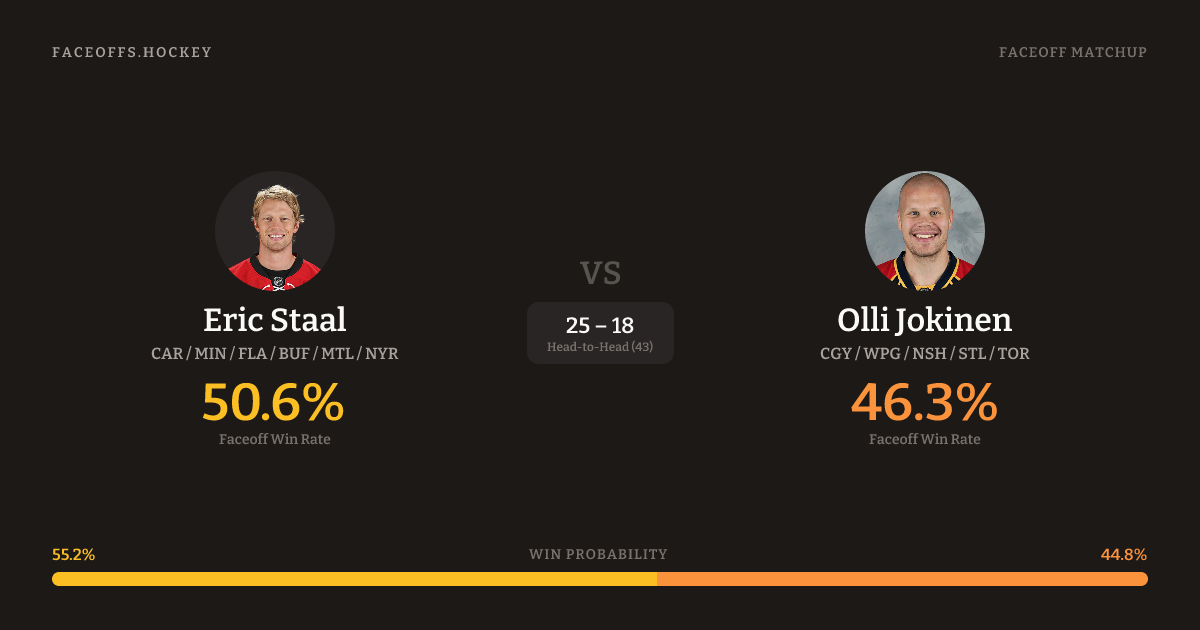 FACEOFFS.HOCKEY

FACEOFF MATCHUP

Eric Staal

CAR / MIN / FLA / BUF / MTL / NYR

50.6%

Faceoff Win Rate

VS

25 – 18

Head-to-Head (43)

Olli Jokinen

CGY / WPG / NSH / STL / TOR

46.3%

Faceoff Win Rate

55.2%

WIN PROBABILITY

44.8%